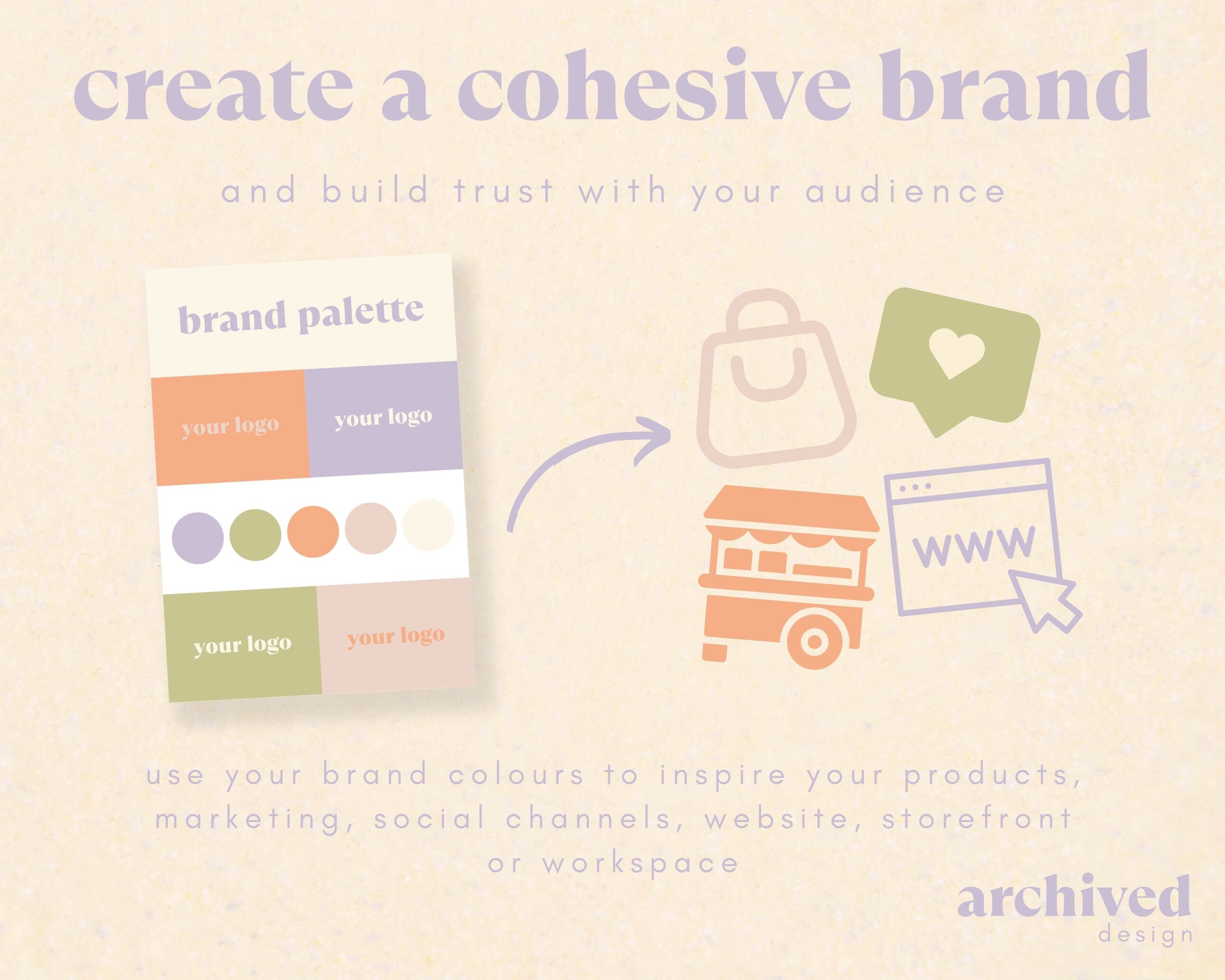 create a cohesive brand

and build trust with your audience

brand palette

your logo

your logo

your logo

your logo

www

use your brand colours to inspire your products, marketing, social channels, website, storefront or workspace

archived
design